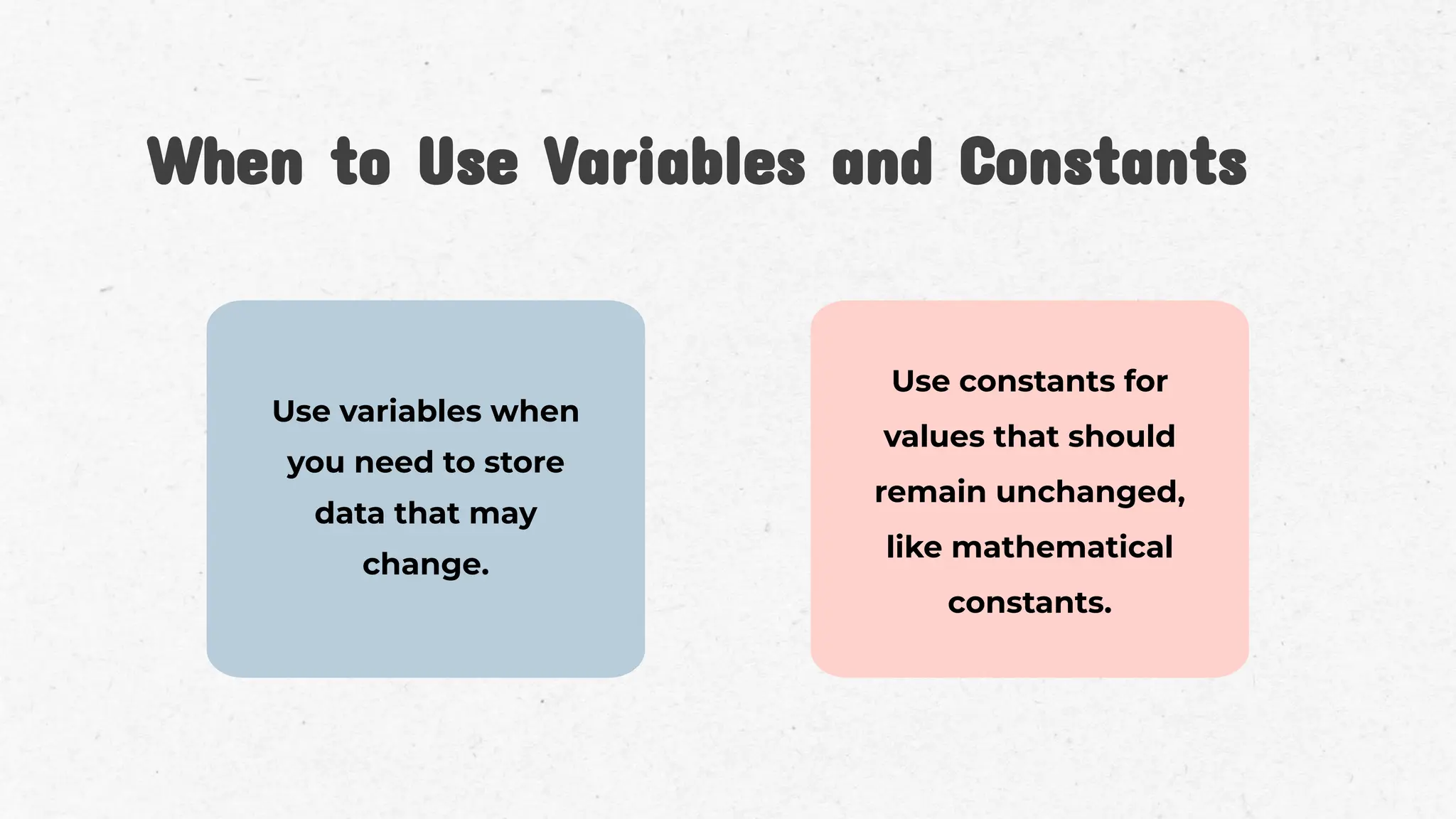 When to Use Variables and Constants

Use variables when you need to store data that may change.

Use constants for values that should remain unchanged, like mathematical constants.